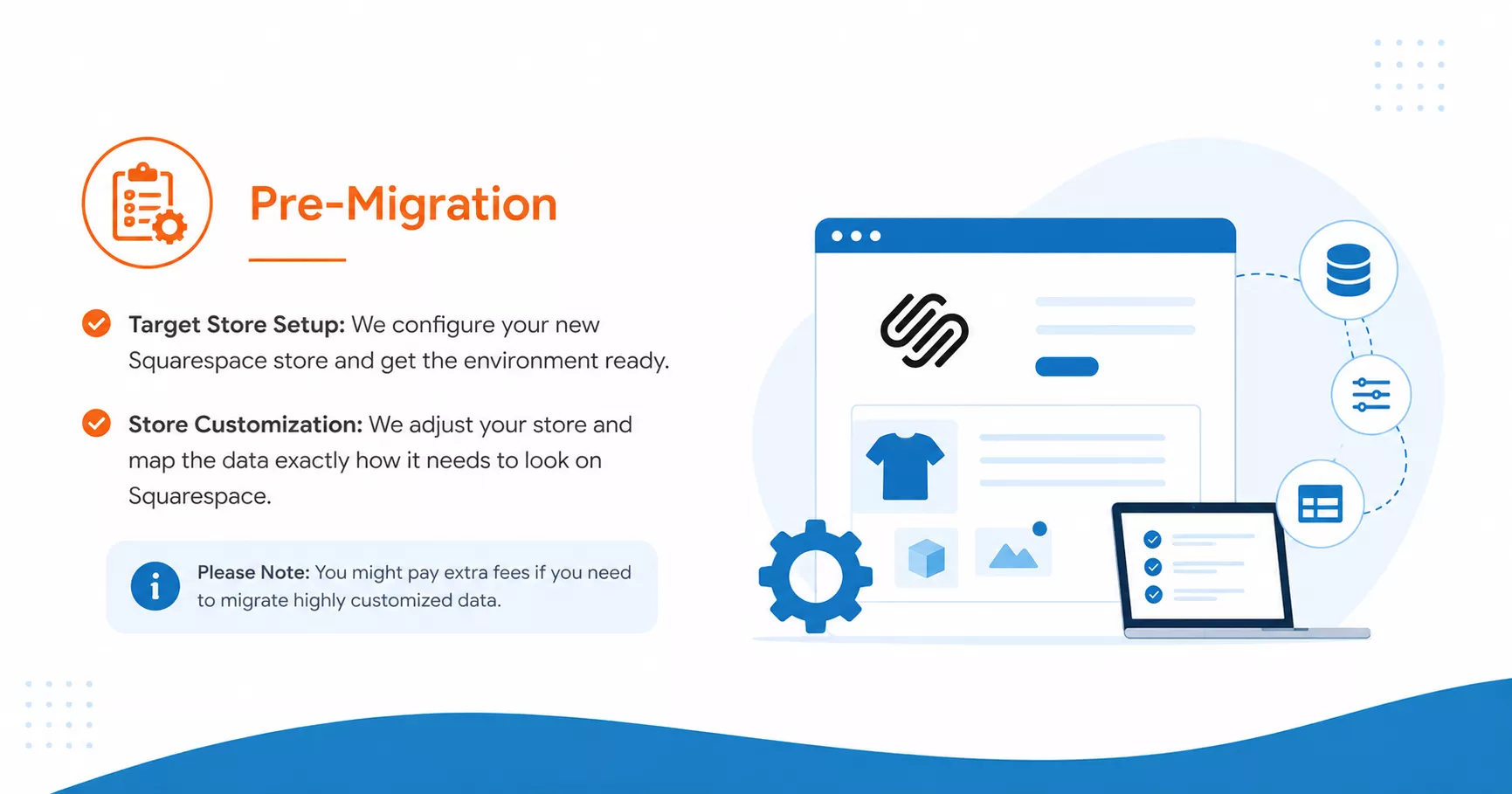 Pre-Migration

Target Store Setup: We configure your new Squarespace store and get the environment ready.

Store Customization: We adjust your store and map the data exactly how it needs to look on Squarespace.

Please Note: You might pay extra fees if you need to migrate highly customized data.